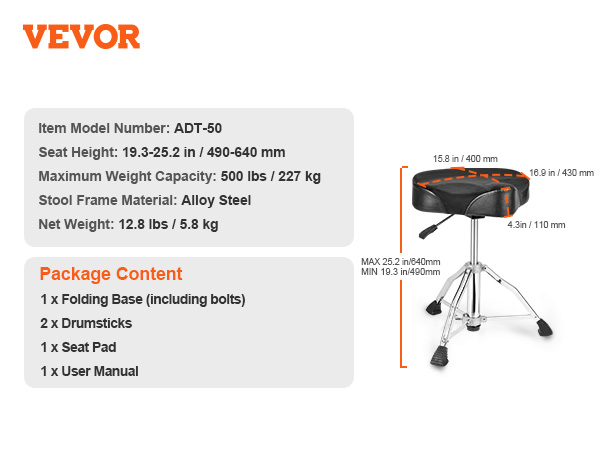 VEVOR

Item Model Number: ADT-50
Seat Height: 19.3-25.2 in / 490-640 mm
Maximum Weight Capacity: 500 lbs / 227 kg
Stool Frame Material: Alloy Steel
Net Weight: 12.8 lbs / 5.8 kg

Package Content
1 x Folding Base (including bolts)
2 x Drumsticks
1 x Seat Pad
1 x User Manual

15.8 in / 400 mm
16.9 in / 430 mm
4.3in / 110 mm
MAX 25.2 in/640mm
MIN 19.3 in/490mm